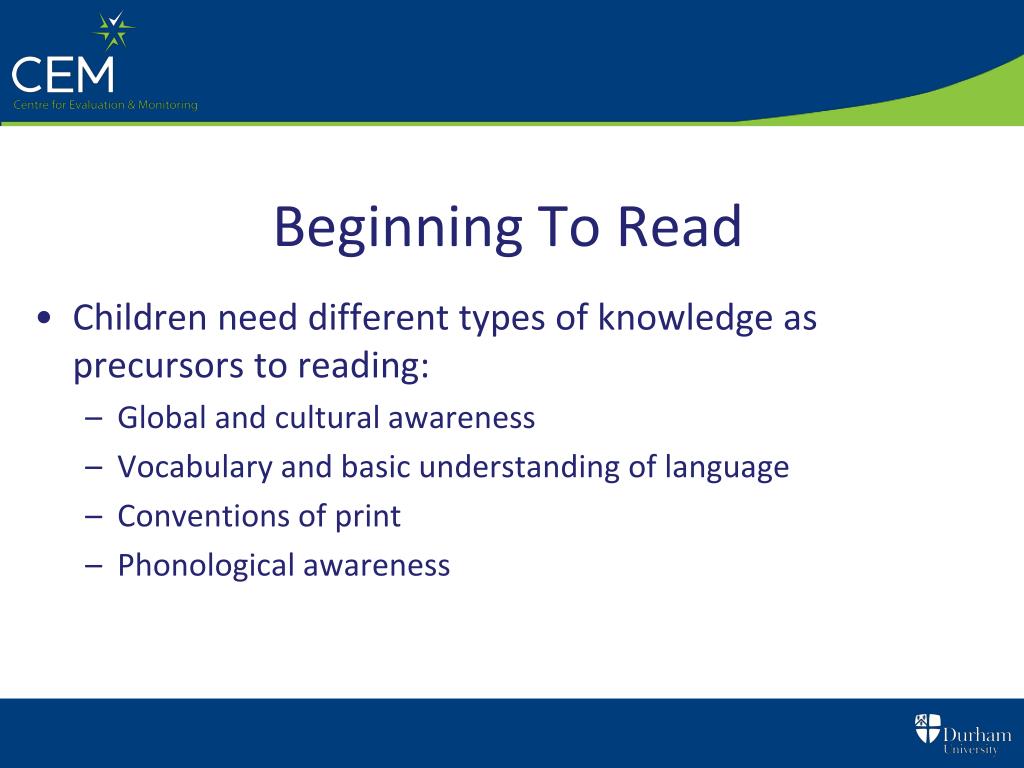 CEM
Centre for Evaluation & Monitoring

Beginning To Read

• Children need different types of knowledge as precursors to reading:
– Global and cultural awareness
– Vocabulary and basic understanding of language
– Conventions of print
– Phonological awareness

Durham University